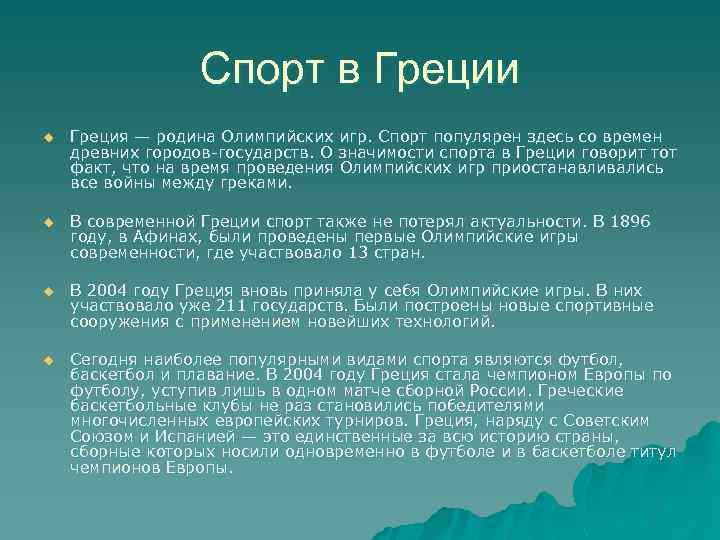 Спорт в Греции

Греция — родина Олимпийских игр. Спорт популярен здесь со времен древних городов-государств. О значимости спорта в Греции говорит тот факт, что на время проведения Олимпийских игр приостанавливались все войны между греками.

В современной Греции спорт также не потерял актуальности. В 1896 году, в Афинах, были проведены первые Олимпийские игры современности, где участвовало 13 стран.

В 2004 году Греция вновь приняла у себя Олимпийские игры. В них участвовало уже 211 государств. Были построены новые спортивные сооружения с применением новейших технологий.

Сегодня наиболее популярными видами спорта являются футбол, баскетбол и плавание. В 2004 году Греция стала чемпионом Европы по футболу, уступив лишь в одном матче сборной России. Греческие баскетбольные клубы не раз становились победителями многочисленных европейских турниров. Греция, наряду с Советским Союзом и Испанией — это единственные за всю историю страны, сборные которых носили одновременно в футболе и в баскетболе титул чемпионов Европы.